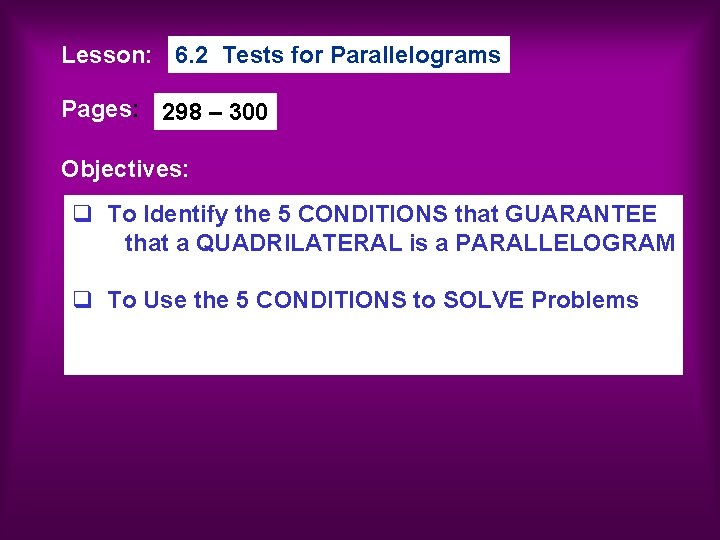 Lesson: 6.2 Tests for Parallelograms

Pages: 298 – 300

Objectives:

❑ To Identify the 5 CONDITIONS that GUARANTEE that a QUADRILATERAL is a PARALLELOGRAM

❑ To Use the 5 CONDITIONS to SOLVE Problems